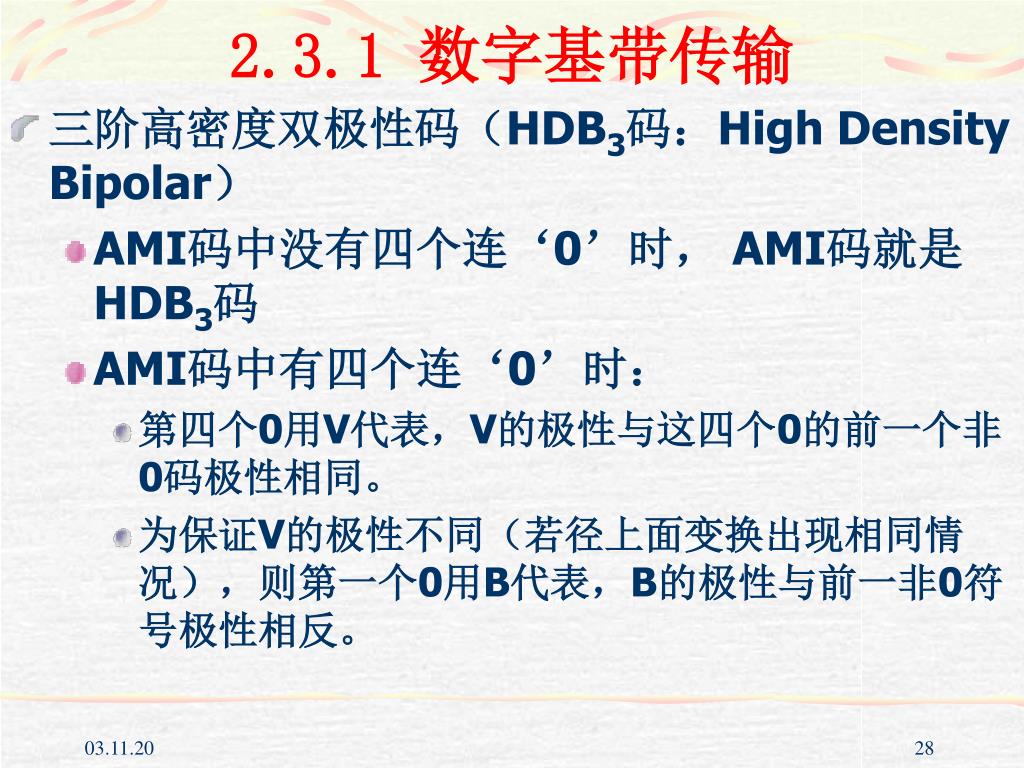 2.3.1 数字基带传输

三阶高密度双极性码（$HDB_3$码：High Density Bipolar）

AMI码中没有四个连‘0’时， AMI码就是$HDB_3$码

AMI码中有四个连‘0’时：

第四个0用V代表，V的极性与这四个0的前一个非0码极性相同。

为保证V的极性不同（若径上面变换出现相同情况），则第一个0用B代表，B的极性与前一非0符号极性相反。

03.11.20

28